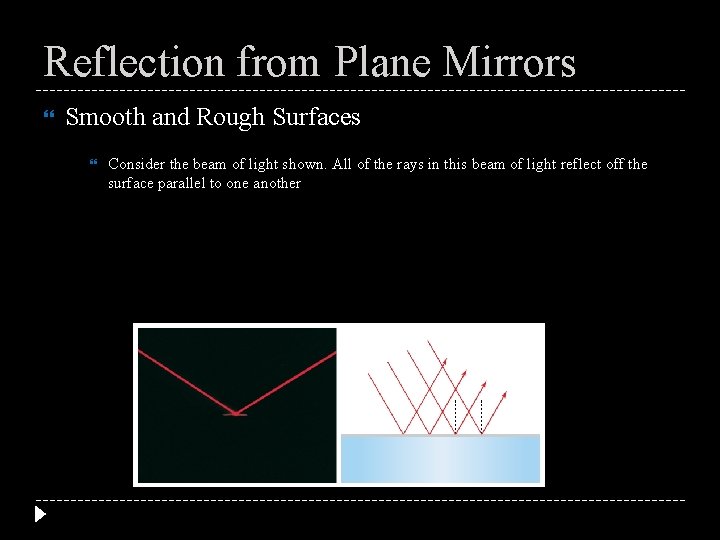 Reflection from Plane Mirrors

Smooth and Rough Surfaces

Consider the beam of light shown. All of the rays in this beam of light reflect off the surface parallel to one another